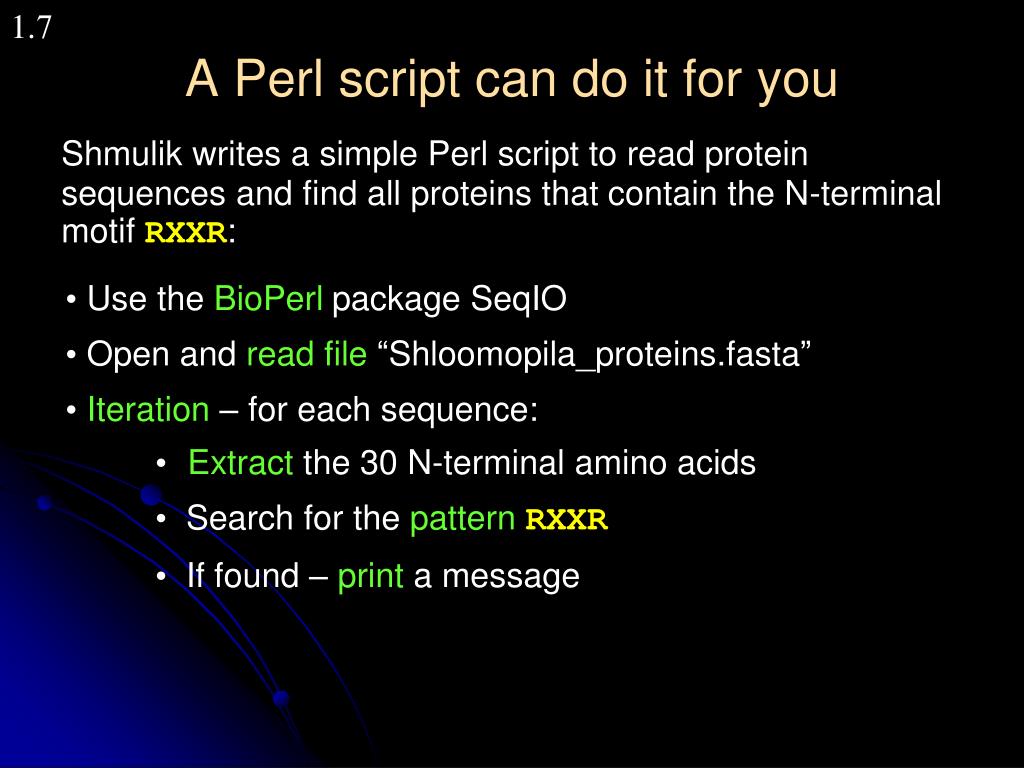 1.7

A Perl script can do it for you

Shmulik writes a simple Perl script to read protein sequences and find all proteins that contain the N-terminal motif RXXR:

• Use the BioPerl package SeqIO

• Open and read file “Shloomopila_proteins.fasta”

• Iteration – for each sequence:

• Extract the 30 N-terminal amino acids

• Search for the pattern RXXR

• If found – print a message